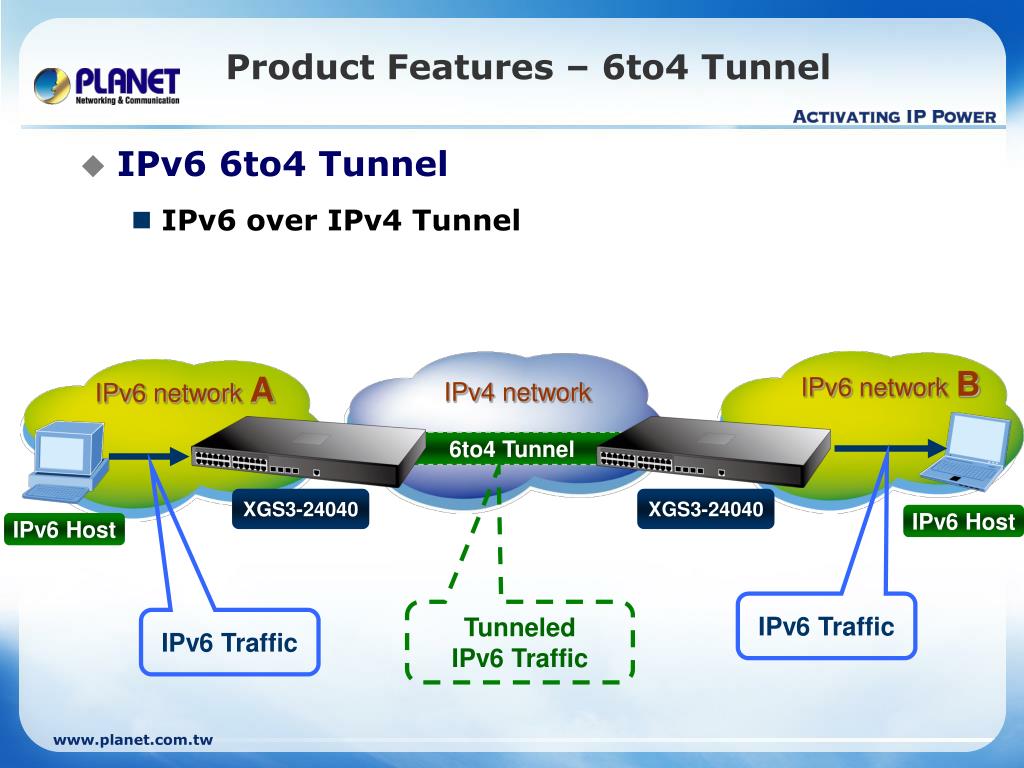 PLANET
Networking & Communication

Product Features – 6to4 Tunnel

ACTIVATING IP POWER

IPv6 6to4 Tunnel

IPv6 over IPv4 Tunnel

IPv6 network A

IPv4 network

IPv6 network B

6to4 Tunnel

XGS3-24040

XGS3-24040

IPv6 Host

IPv6 Host

IPv6 Traffic

Tunneled IPv6 Traffic

IPv6 Traffic

www.planet.com.tw